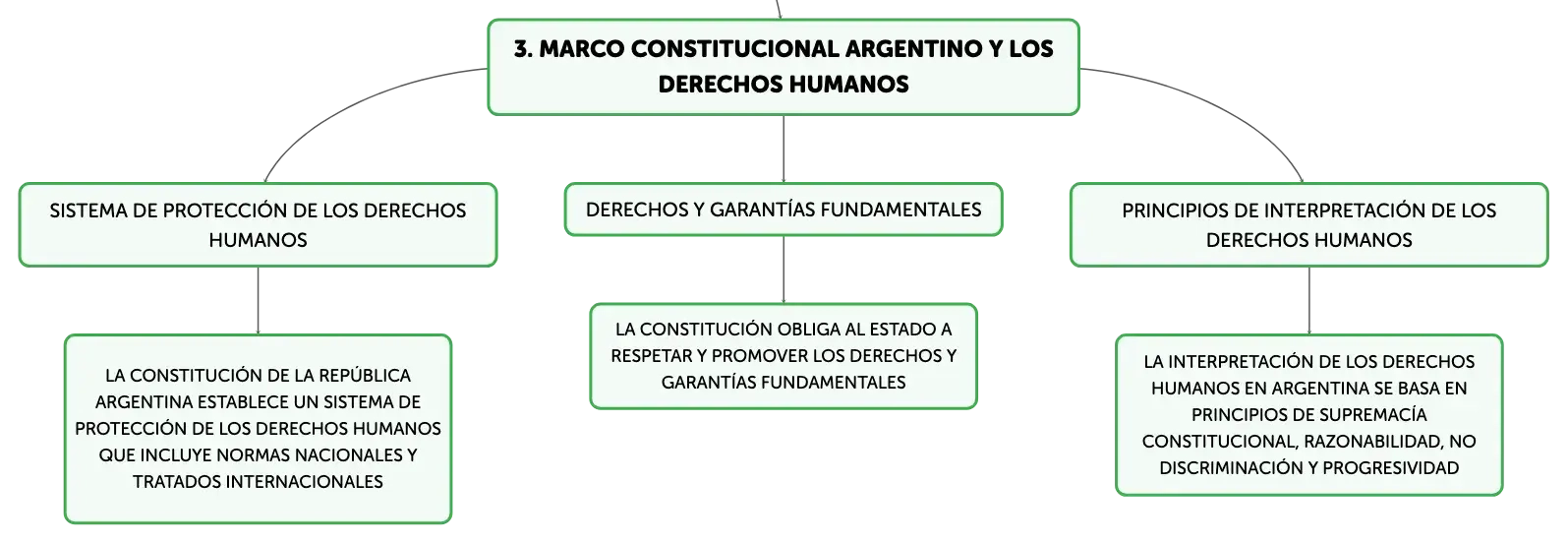 3. MARCO CONSTITUCIONAL ARGENTINO Y LOS DERECHOS HUMANOS

SISTEMA DE PROTECCIÓN DE LOS DERECHOS HUMANOS

LA CONSTITUCIÓN DE LA REPÚBLICA ARGENTINA ESTABLECE UN SISTEMA DE PROTECCIÓN DE LOS DERECHOS HUMANOS QUE INCLUYE NORMAS NACIONALES Y TRATADOS INTERNACIONALES

DERECHOS Y GARANTÍAS FUNDAMENTALES

LA CONSTITUCIÓN OBLIGA AL ESTADO A RESPETAR Y PROMOVER LOS DERECHOS Y GARANTÍAS FUNDAMENTALES

PRINCIPIOS DE INTERPRETACIÓN DE LOS DERECHOS HUMANOS

LA INTERPRETACIÓN DE LOS DERECHOS HUMANOS EN ARGENTINA SE BASA EN PRINCIPIOS DE SUPREMACÍA CONSTITUCIONAL, RAZONABILIDAD, NO DISCRIMINACIÓN Y PROGRESIVIDAD